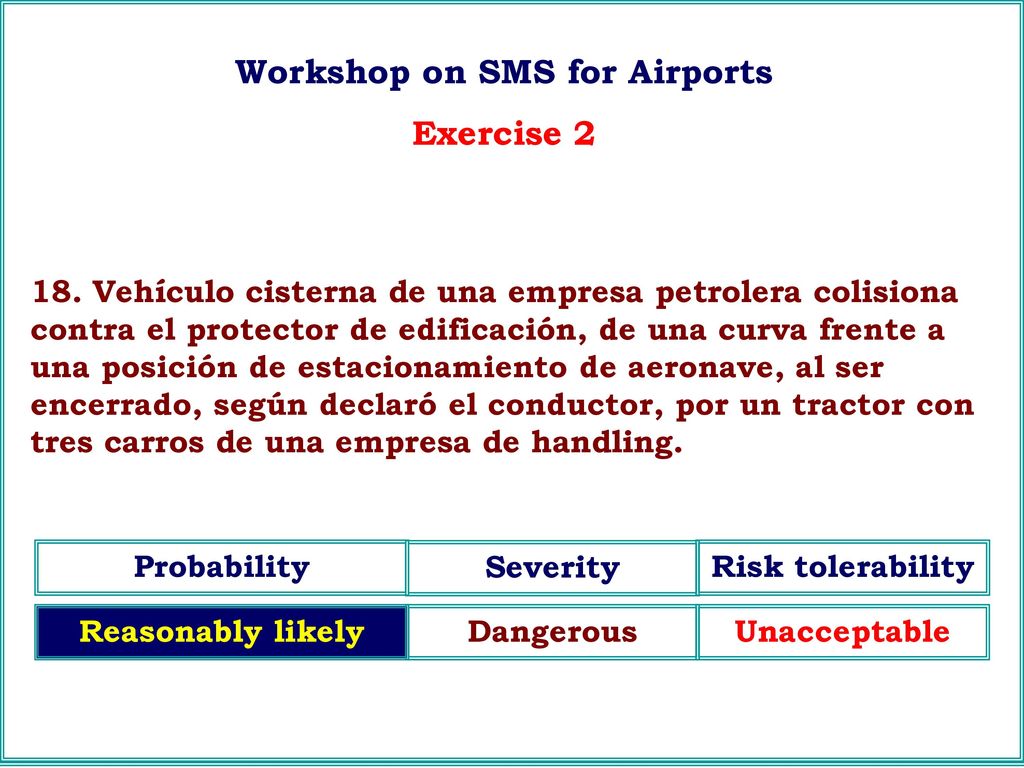 Workshop on SMS for Airports

Exercise 2

18. Vehículo cisterna de una empresa petrolera colisiona contra el protector de edificación, de una curva frente a una posición de estacionamiento de aeronave, al ser encerrado, según declaró el conductor, por un tractor con tres carros de una empresa de handling.

| Probability | Severity | Risk tolerability |
|---|---|---|
| Reasonably likely | Dangerous | Unacceptable |